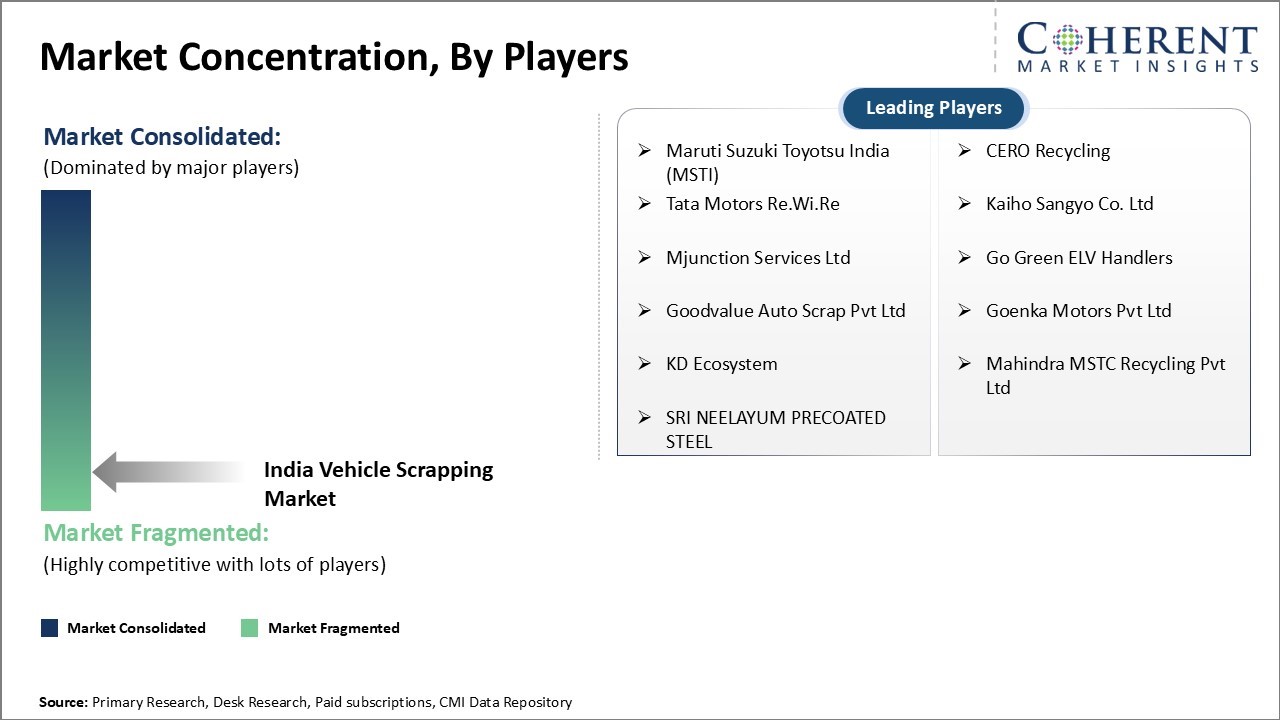 Market Concentration, By Players

COHERENT
MARKET INSIGHTS

Market Consolidated:
(Dominated by major players)

India Vehicle Scrapping Market

Market Fragmented:
(Highly competitive with lots of players)

Market Consolidated
Market Fragmented

Leading Players

➢ Maruti Suzuki Toyotsu India (MSTI)
➢ Tata Motors Re.Wi.Re
➢ Mjunction Services Ltd
➢ Goodvalue Auto Scrap Pvt Ltd
➢ KD Ecosystem
➢ SRI NEELAYUM PRECOATED STEEL

➢ CERO Recycling
➢ Kaiho Sangyo Co. Ltd
➢ Go Green ELV Handlers
➢ Goenka Motors Pvt Ltd
➢ Mahindra MSTC Recycling Pvt Ltd

Source: Primary Research, Desk Research, Paid subscriptions, CMI Data Repository